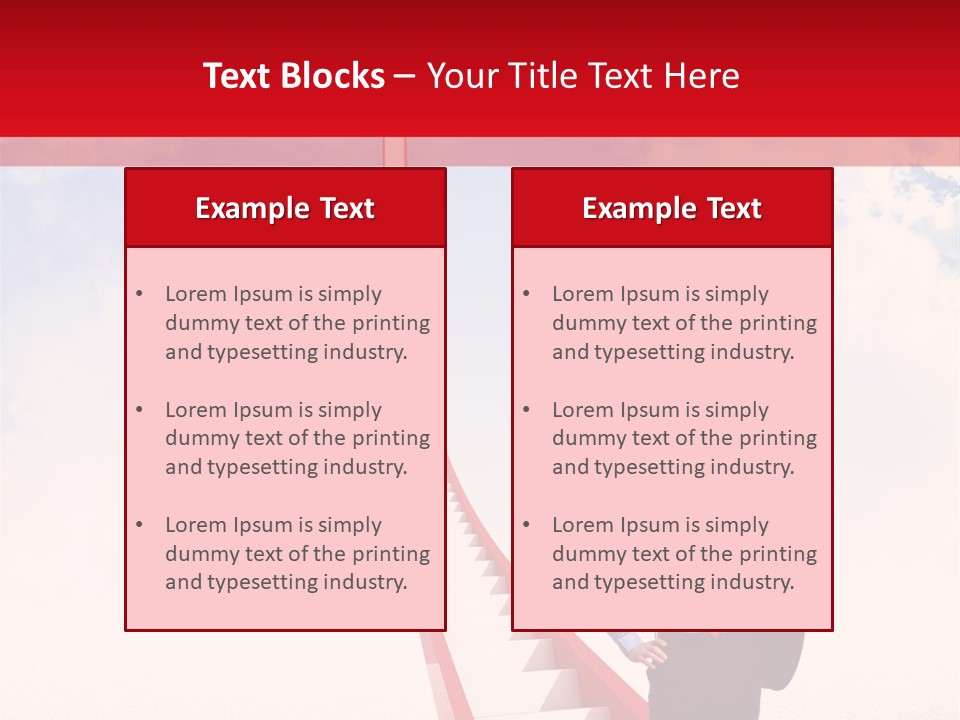 Text Blocks – Your Title Text Here

Example Text

• Lorem Ipsum is simply dummy text of the printing and typesetting industry.

• Lorem Ipsum is simply dummy text of the printing and typesetting industry.

• Lorem Ipsum is simply dummy text of the printing and typesetting industry.

Example Text

• Lorem Ipsum is simply dummy text of the printing and typesetting industry.

• Lorem Ipsum is simply dummy text of the printing and typesetting industry.

• Lorem Ipsum is simply dummy text of the printing and typesetting industry.